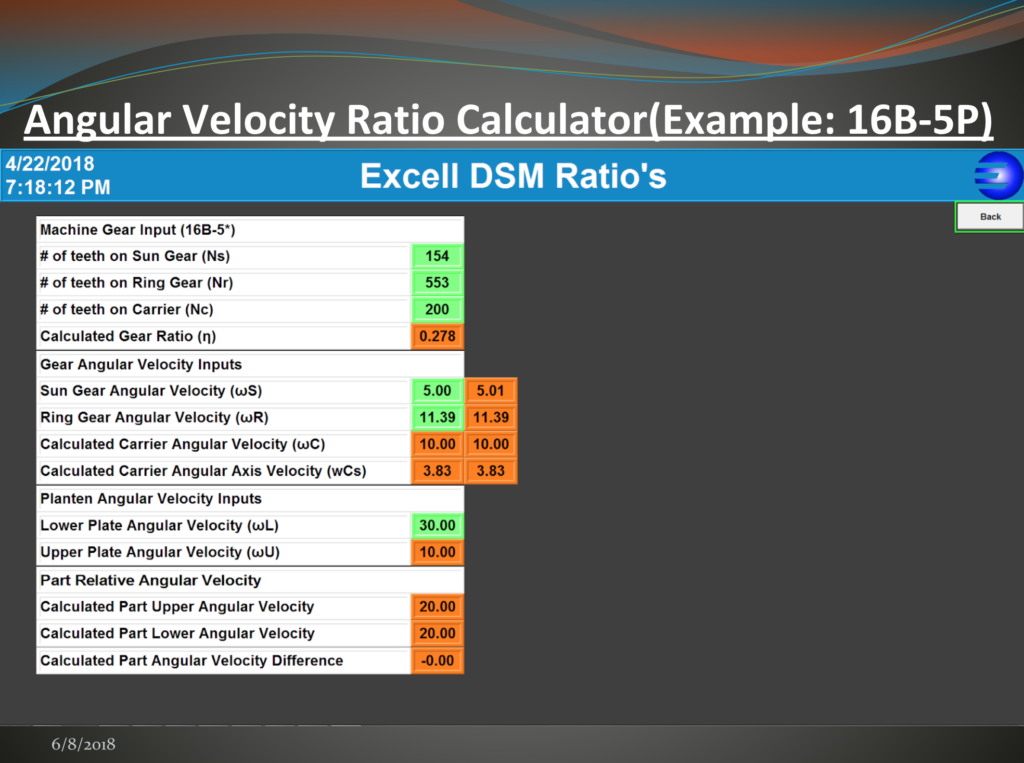 Angular Velocity Ratio Calculator(Example: 16B-5P)

4/22/2018
7:18:12 PM

Excell DSM Ratio's

Back

| Machine Gear Input (16B-5*) | | |
|---|---|---|
| # of teeth on Sun Gear (Ns) | 154 | |
| # of teeth on Ring Gear (Nr) | 553 | |
| # of teeth on Carrier (Nc) | 200 | |
| Calculated Gear Ratio (η) | 0.278 | |
| Gear Angular Velocity Inputs | | |
| Sun Gear Angular Velocity (ωS) | 5.00 | 5.01 |
| Ring Gear Angular Velocity (ωR) | 11.39 | 11.39 |
| Calculated Carrier Angular Velocity (ωC) | 10.00 | 10.00 |
| Calculated Carrier Angular Axis Velocity (wCs) | 3.83 | 3.83 |
| Planten Angular Velocity Inputs | | |
| Lower Plate Angular Velocity (ωL) | 30.00 | |
| Upper Plate Angular Velocity (ωU) | 10.00 | |
| Part Relative Angular Velocity | | |
| Calculated Part Upper Angular Velocity | 20.00 | |
| Calculated Part Lower Angular Velocity | 20.00 | |
| Calculated Part Angular Velocity Difference | -0.00 | |

6/8/2018